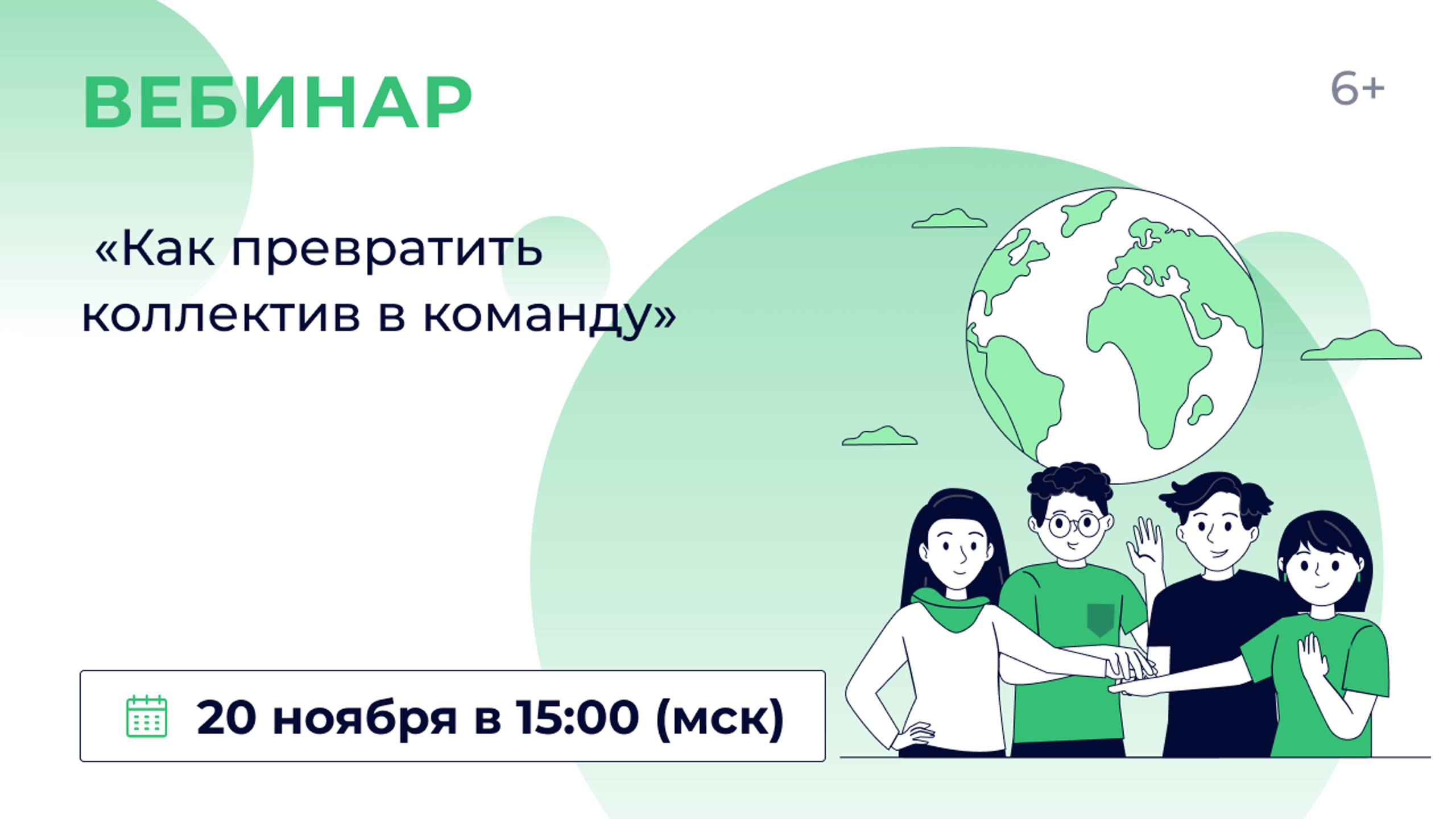 ВЕБИНАР

6+

«Как превратить коллектив в команду»

20 ноября в 15:00 (мск)